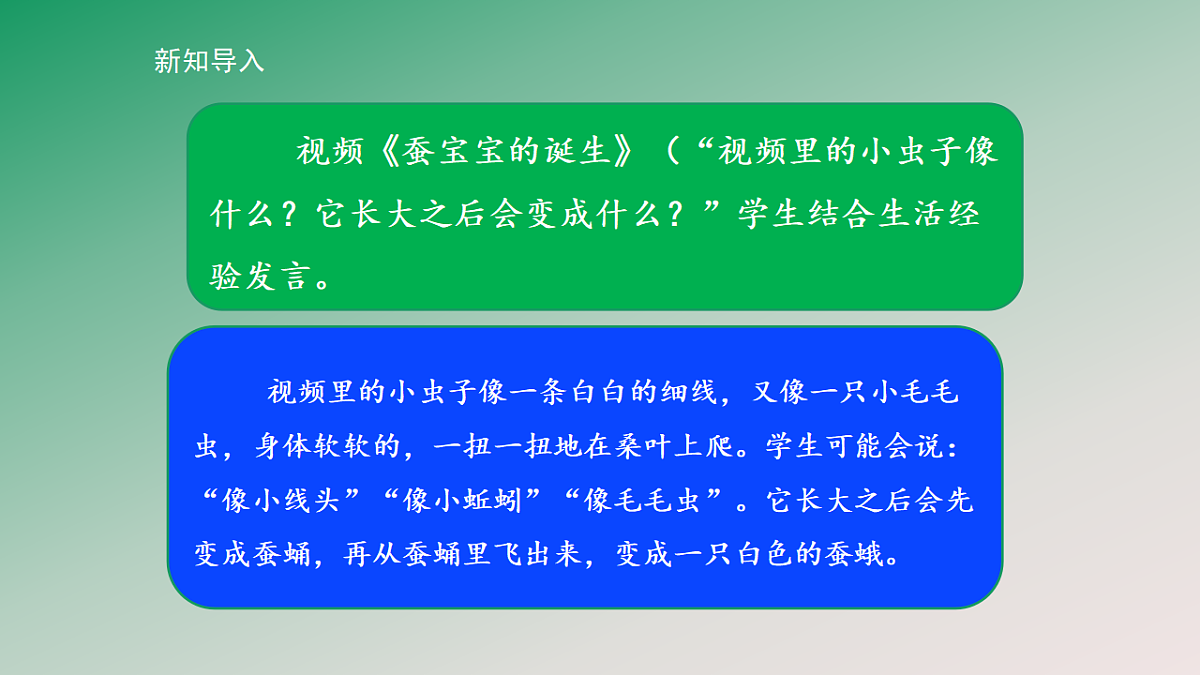 新知导入

视频《蚕宝宝的诞生》（“视频里的小虫子像什么？它长大之后会变成什么？”学生结合生活经验发言。

视频里的小虫子像一条白白的细线，又像一只小毛毛虫，身体软软的，一扭一扭地在桑叶上爬。学生可能会说：“像小线头”“像小蚯蚓”“像毛毛虫”。它长大之后会先变成蚕蛹，再从蚕蛹里飞出来，变成一只白色的蚕蛾。